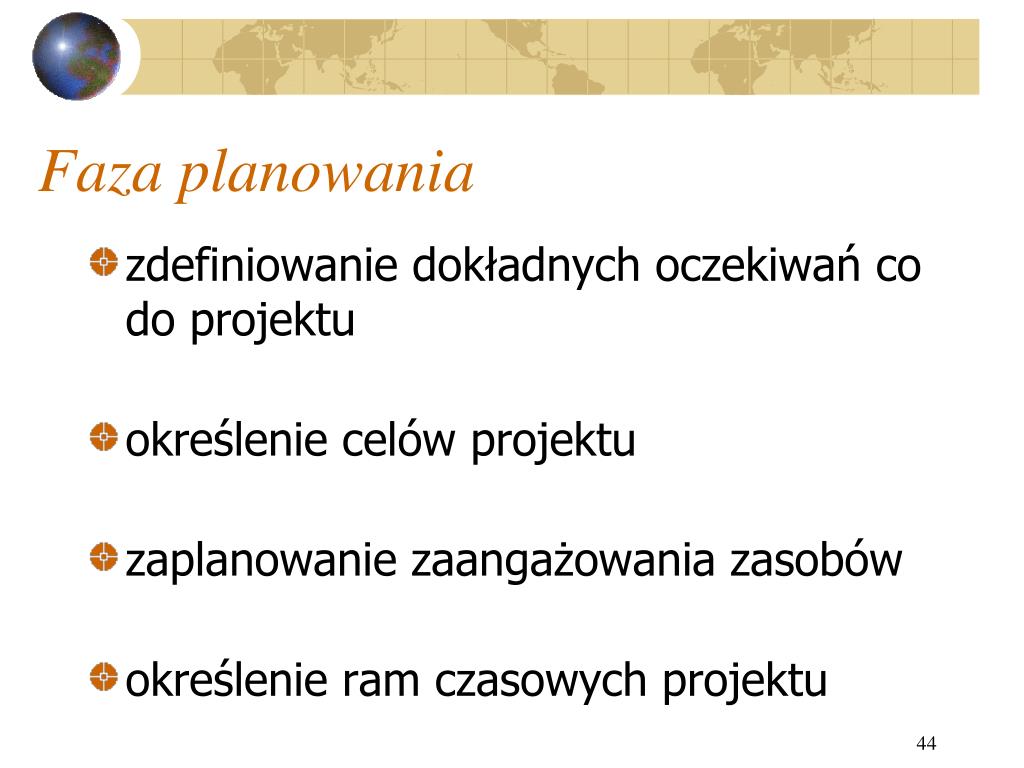 Faza planowania

zdefiniowanie dokładnych oczekiwań co do projektu

określenie celów projektu

zaplanowanie zaangażowania zasobów

określenie ram czasowych projektu

44